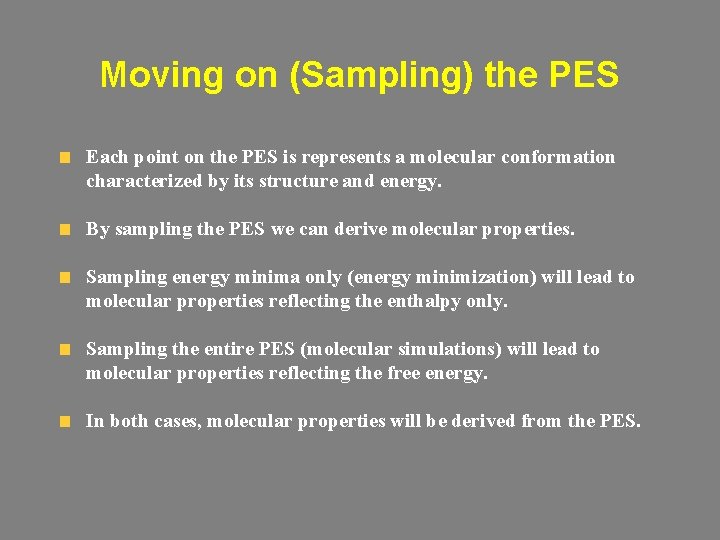 Moving on (Sampling) the PES

Each point on the PES is represents a molecular conformation characterized by its structure and energy.

By sampling the PES we can derive molecular properties.

Sampling energy minima only (energy minimization) will lead to molecular properties reflecting the enthalpy only.

Sampling the entire PES (molecular simulations) will lead to molecular properties reflecting the free energy.

In both cases, molecular properties will be derived from the PES.